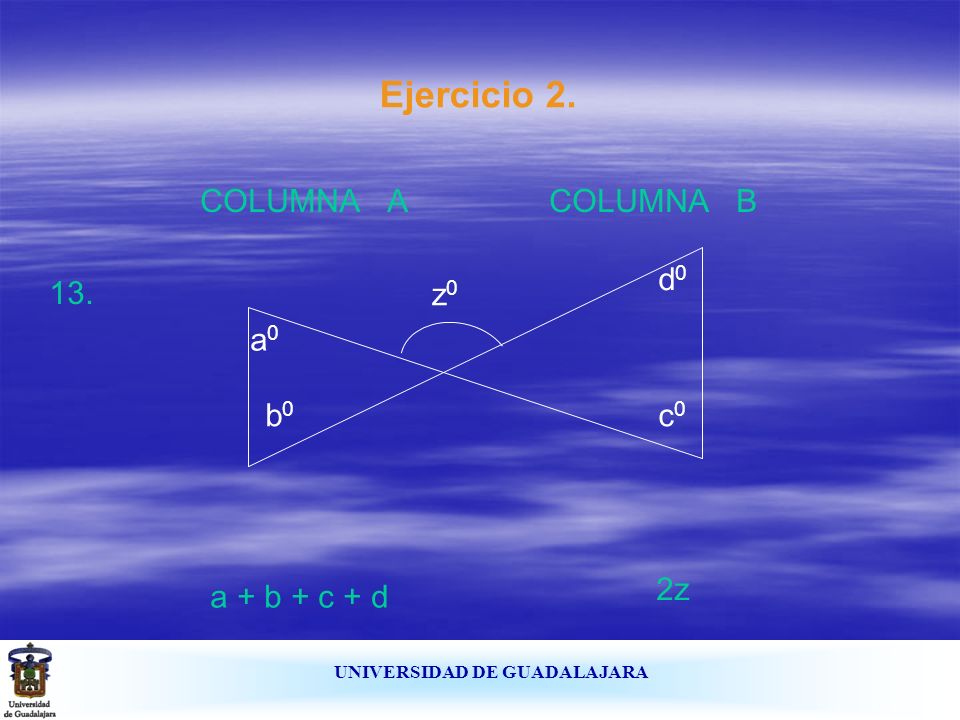 Ejercicio 2.

COLUMNA A

COLUMNA B

13.

$z^0$

$d^0$

$a^0$

$b^0$

$c^0$

a + b + c + d

2z

Universidad de Guadalajara

UNIVERSIDAD DE GUADALAJARA